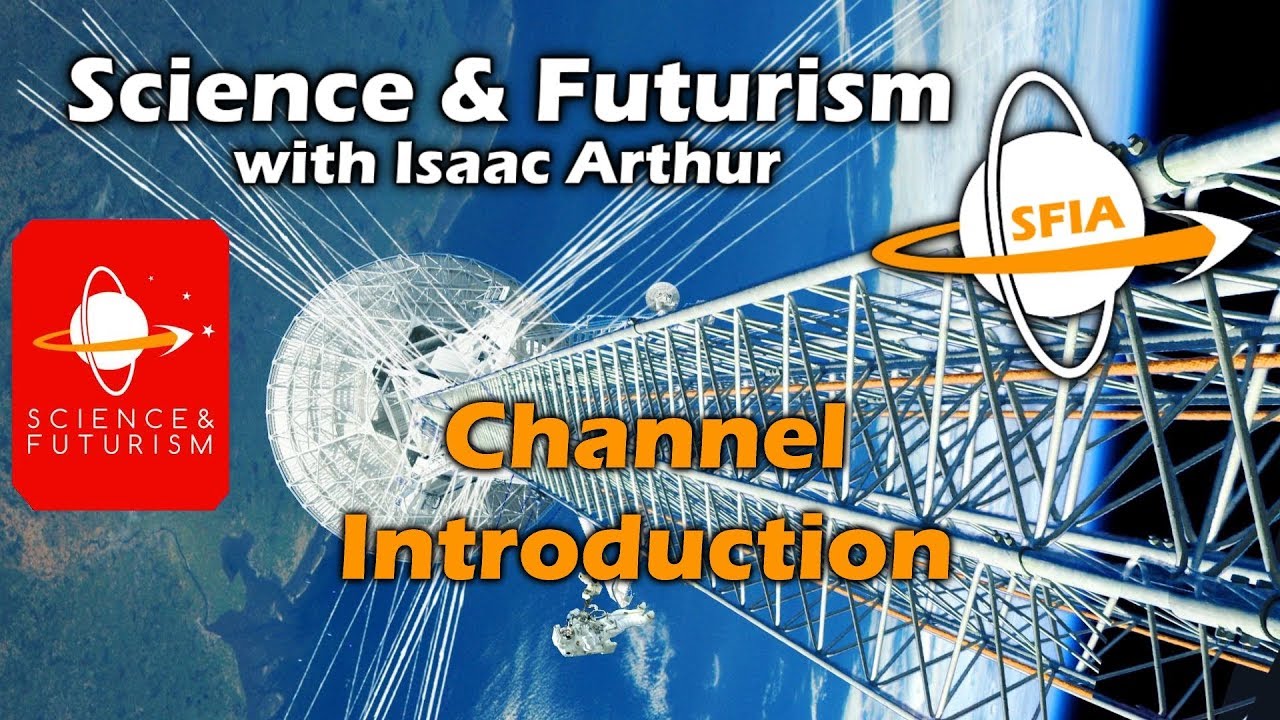 Science & Futurism
with Isaac Arthur

SFIA

SCIENCE & FUTURISM

Channel Introduction